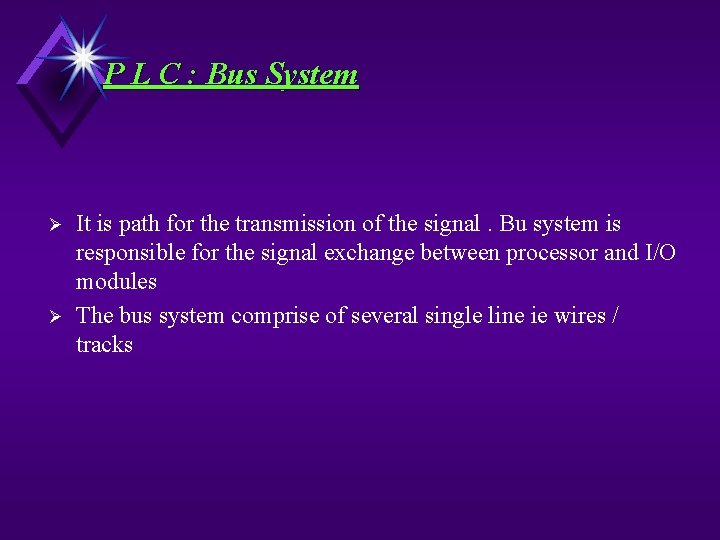 P L C : Bus System

➢ It is path for the transmission of the signal . Bu system is responsible for the signal exchange between processor and I/O modules

➢ The bus system comprise of several single line ie wires / tracks